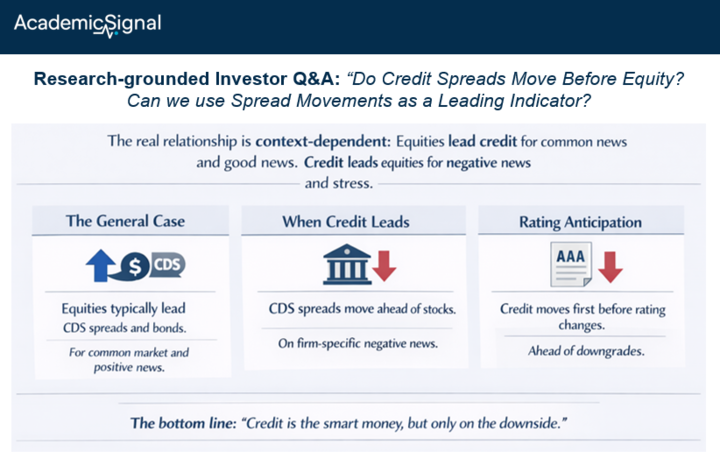 AcademicSignal

Research-grounded Investor Q&A: “Do Credit Spreads Move Before Equity? Can we use Spread Movements as a Leading Indicator?

The real relationship is context-dependent: Equities lead credit for common news and good news. Credit leads equities for negative news and stress.

The General Case

$ CDS

Equities typically lead CDS spreads and bonds.

For common market and positive news.

When Credit Leads

CDS spreads move ahead of stocks.

On firm-specific negative news.

Rating Anticipation

AAA

Credit moves first before rating changes.

Ahead of downgrades.

The bottom line: “Credit is the smart money, but only on the downside.”